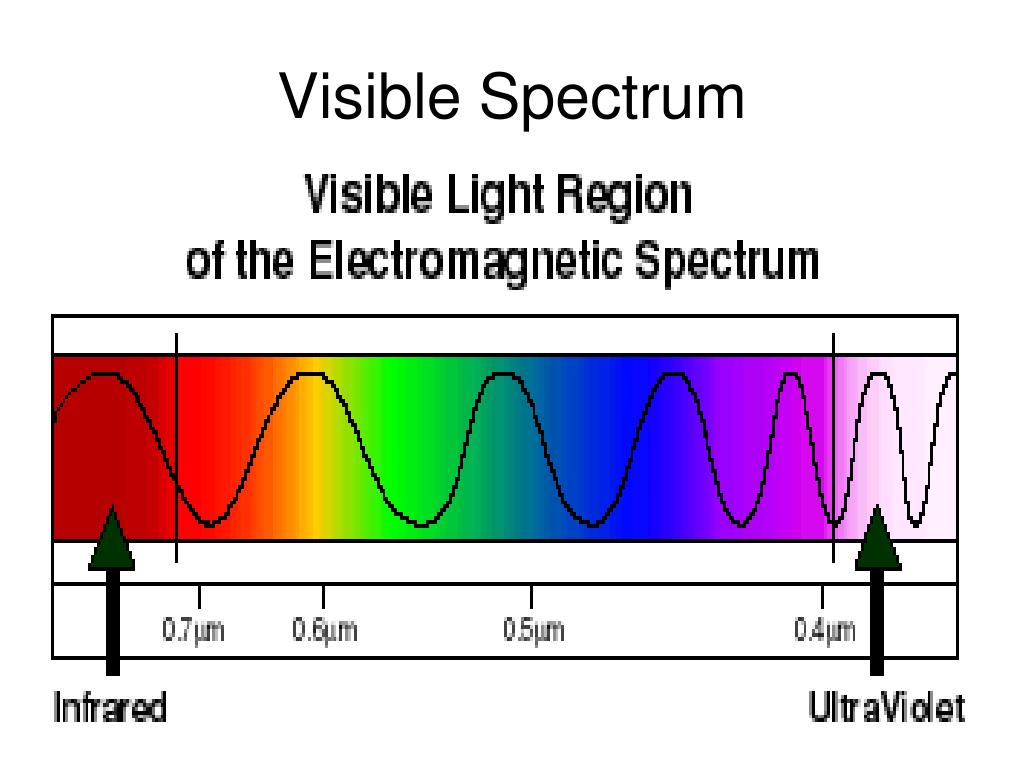 Visible Spectrum

Visible Light Region
of the Electromagnetic Spectrum

0.7µm 0.6µm 0.5µm 0.4µm

Infrared

UltraViolet